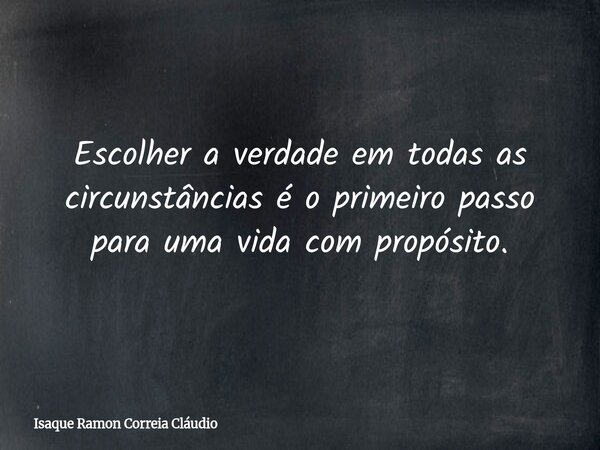 Escolher a verdade em todas as circunstâncias é o primeiro passo para uma vida com propósito.

Isaque Ramon Correia Cláudio